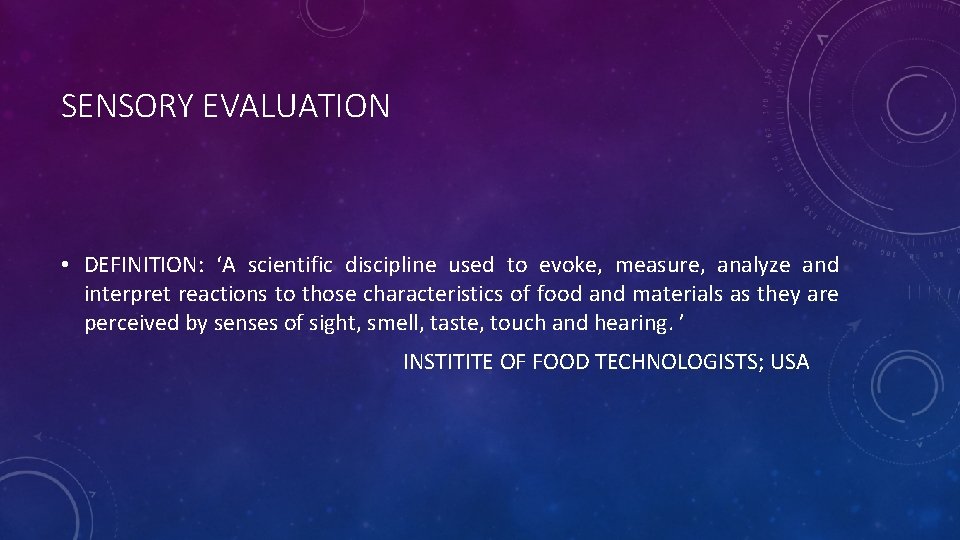 SENSORY EVALUATION

• DEFINITION: ‘A scientific discipline used to evoke, measure, analyze and interpret reactions to those characteristics of food and materials as they are perceived by senses of sight, smell, taste, touch and hearing. ’

INSTITITE OF FOOD TECHNOLOGISTS; USA